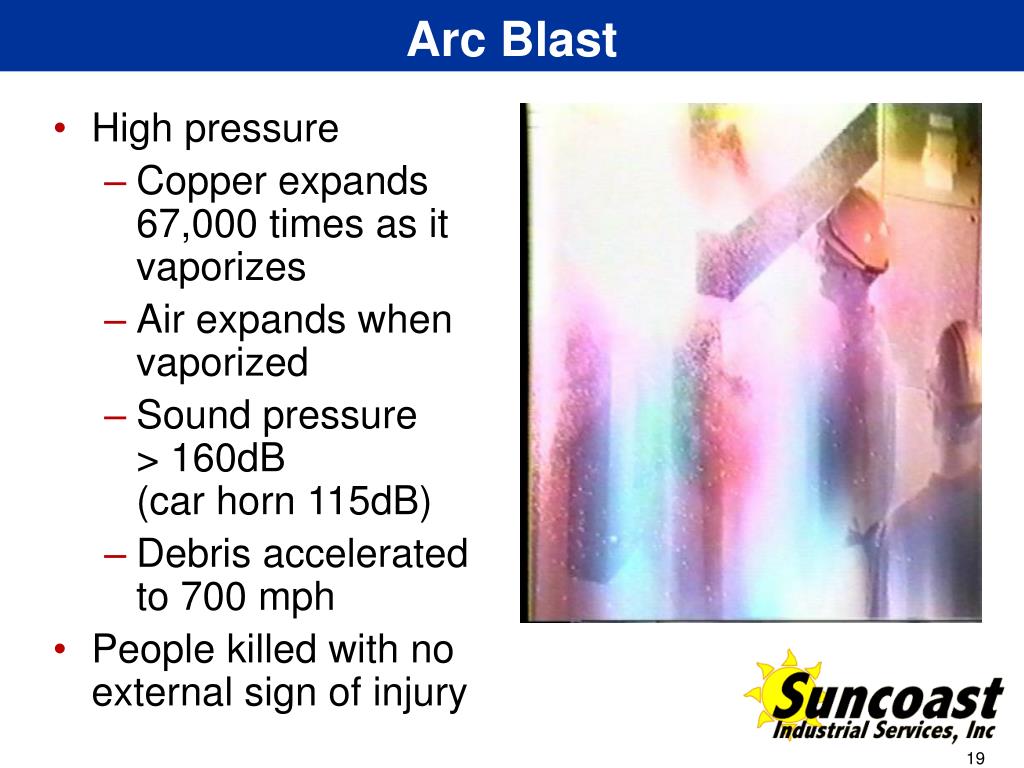 Arc Blast

• High pressure
– Copper expands 67,000 times as it vaporizes
– Air expands when vaporized
– Sound pressure > 160dB (car horn 115dB)
– Debris accelerated to 700 mph
• People killed with no external sign of injury

Suncoast
Industrial Services, Inc

19